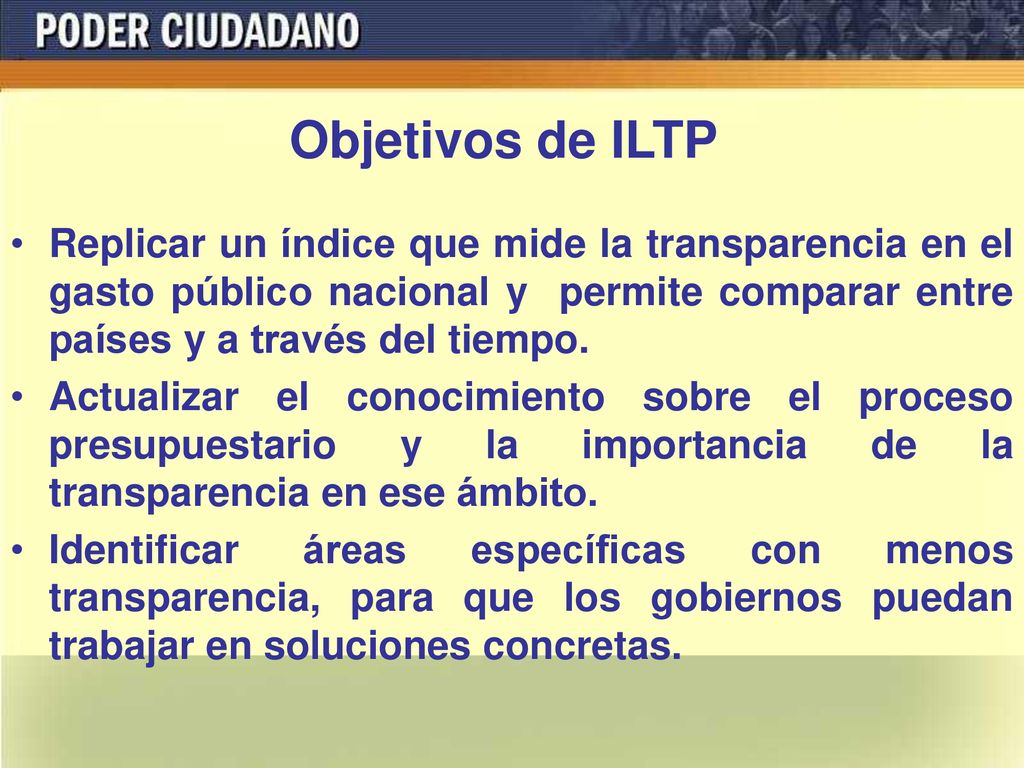 PODER CIUDADANO

Objetivos de ILTP

• Replicar un índice que mide la transparencia en el gasto público nacional y permite comparar entre países y a través del tiempo.
• Actualizar el conocimiento sobre el proceso presupuestario y la importancia de la transparencia en ese ámbito.
• Identificar áreas específicas con menos transparencia, para que los gobiernos puedan trabajar en soluciones concretas.